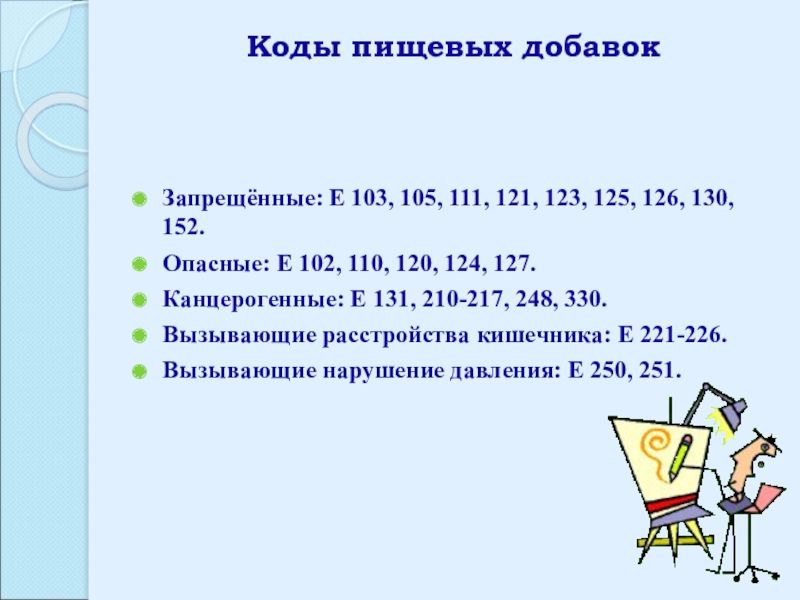 Коды пищевых добавок

Запрещённые: Е 103, 105, 111, 121, 123, 125, 126, 130, 152.

Опасные: Е 102, 110, 120, 124, 127.

Канцерогенные: Е 131, 210-217, 248, 330.

Вызывающие расстройства кишечника: Е 221-226.

Вызывающие нарушение давления: Е 250, 251.